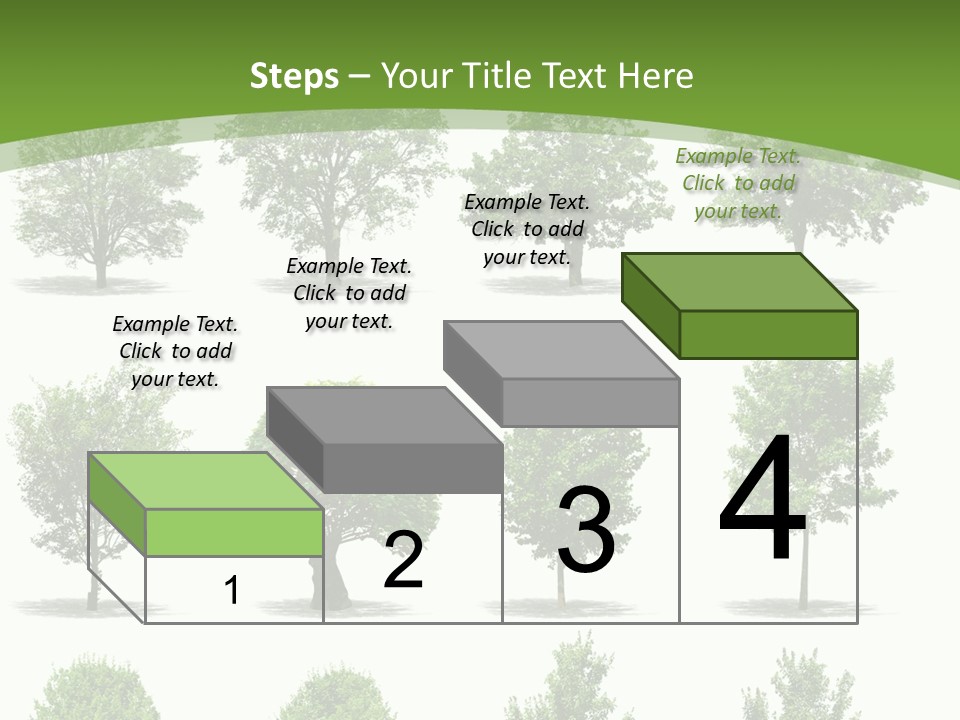 Steps – Your Title Text Here

Example Text. Click to add your text.

Example Text. Click to add your text.

Example Text. Click to add your text.

Example Text. Click to add your text.

1

2

3

4